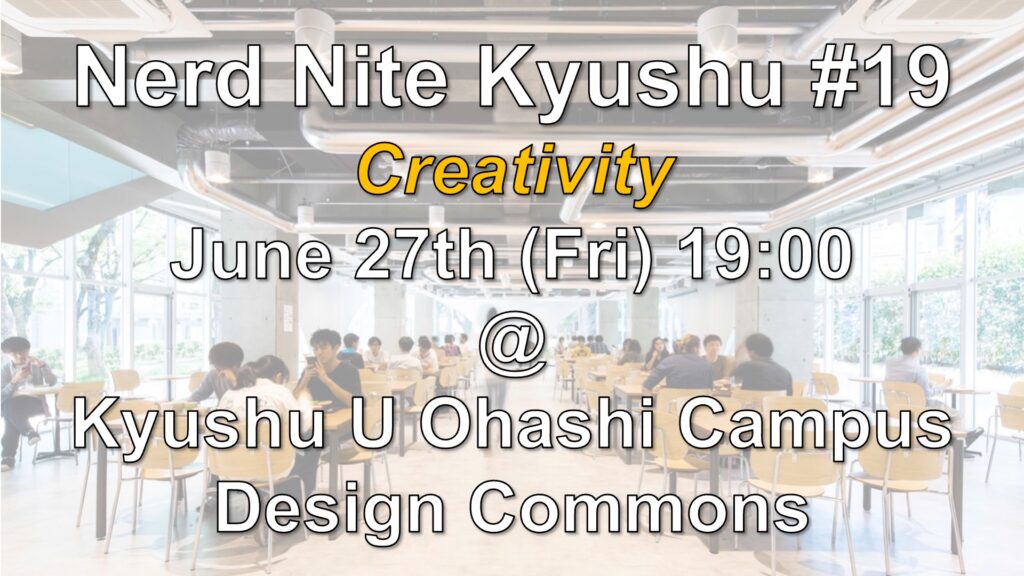 Nerd Nite Kyushu #19

Creativity

June 27th (Fri) 19:00

@

Kyushu U Ohashi Campus Design Commons